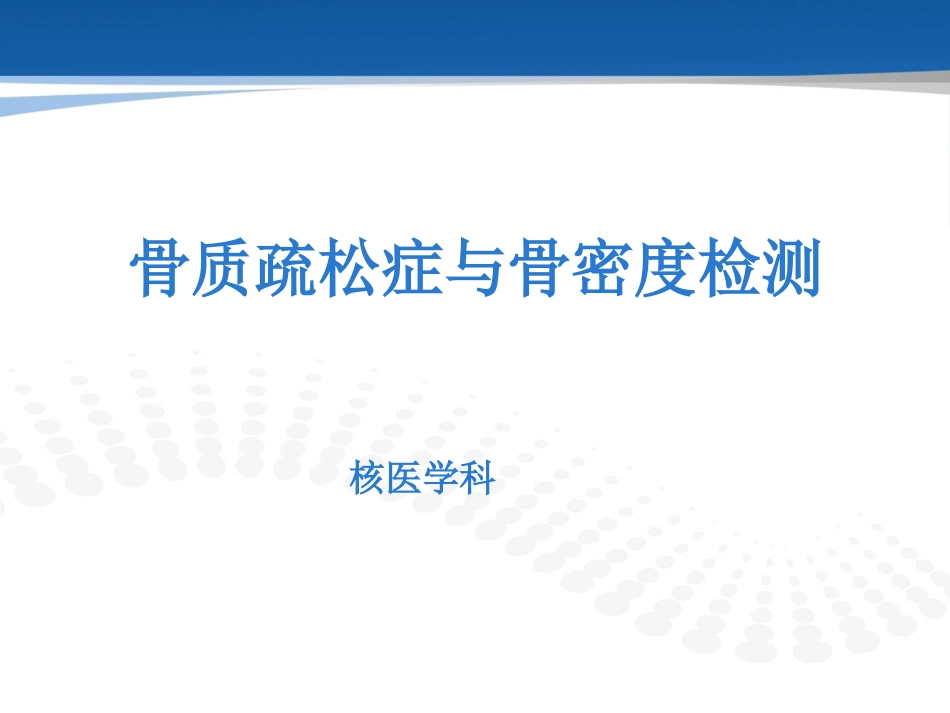 骨质疏松症与骨密度检测

核医学科